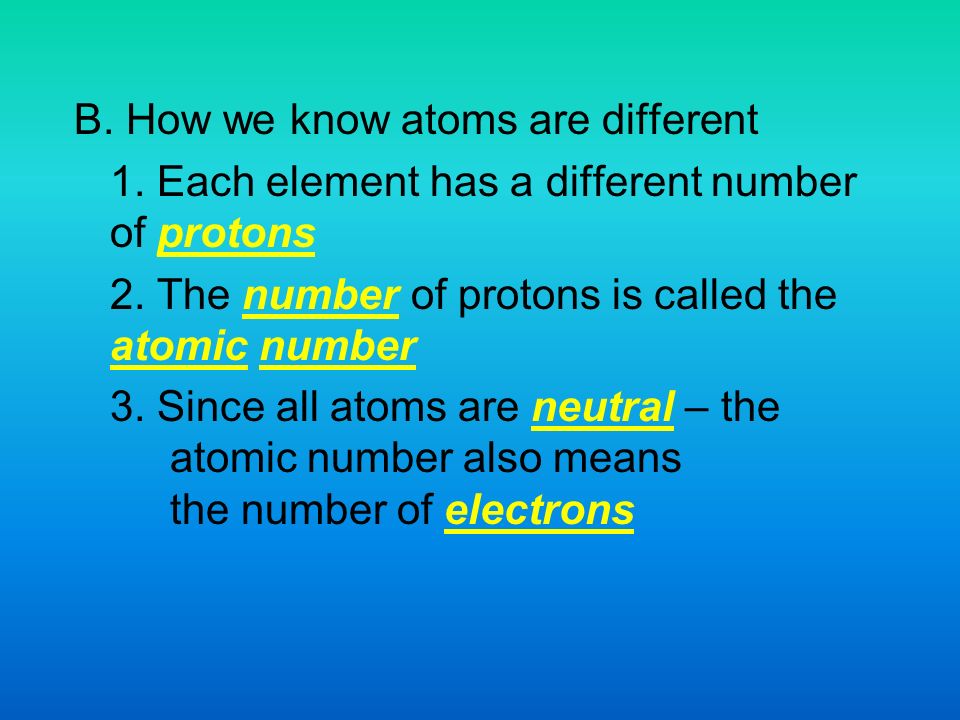 B. How we know atoms are different

1. Each element has a different number of protons

2. The number of protons is called the atomic number

3. Since all atoms are neutral – the atomic number also means the number of electrons